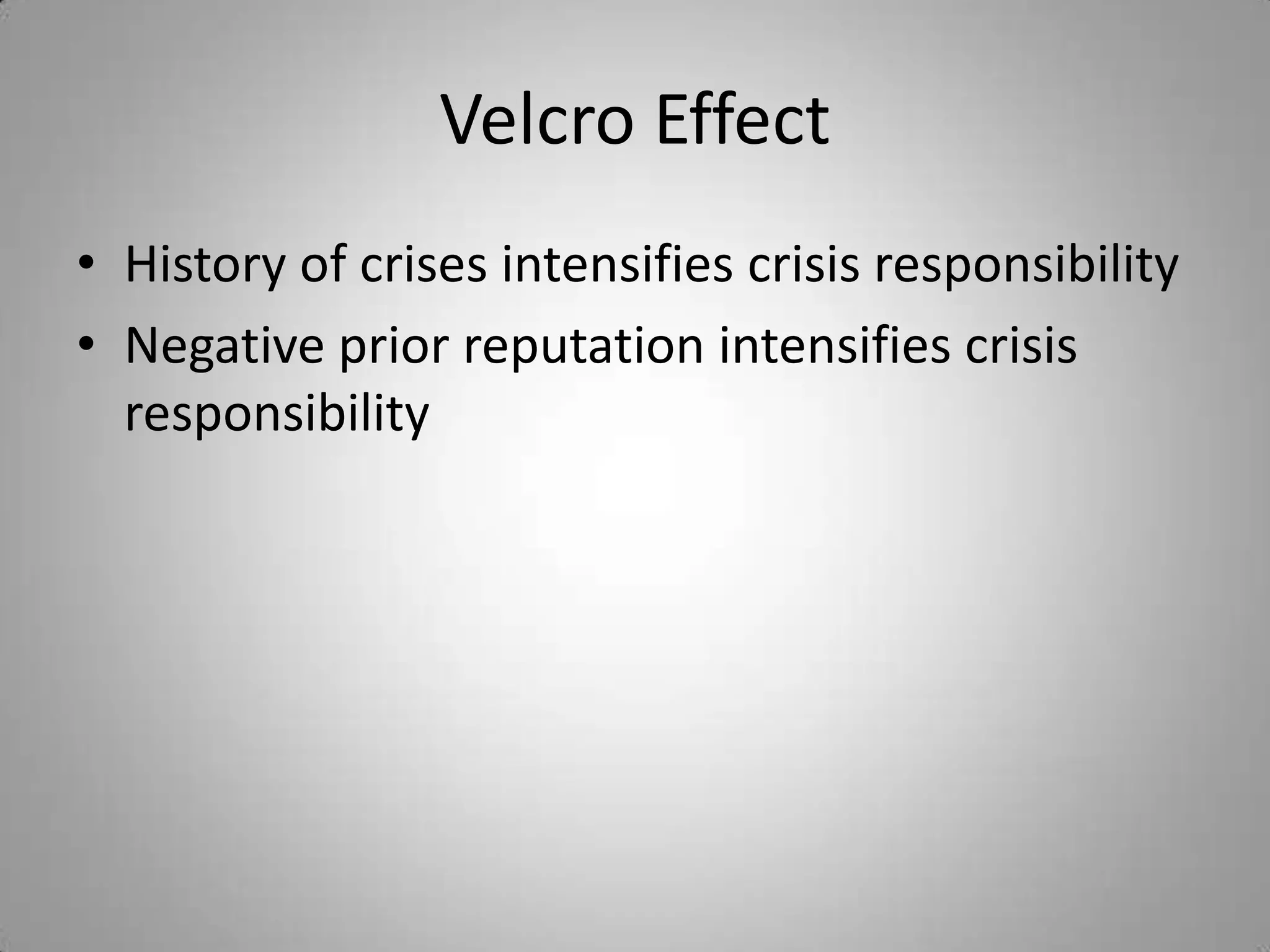 Velcro Effect

• History of crises intensifies crisis responsibility
• Negative prior reputation intensifies crisis responsibility